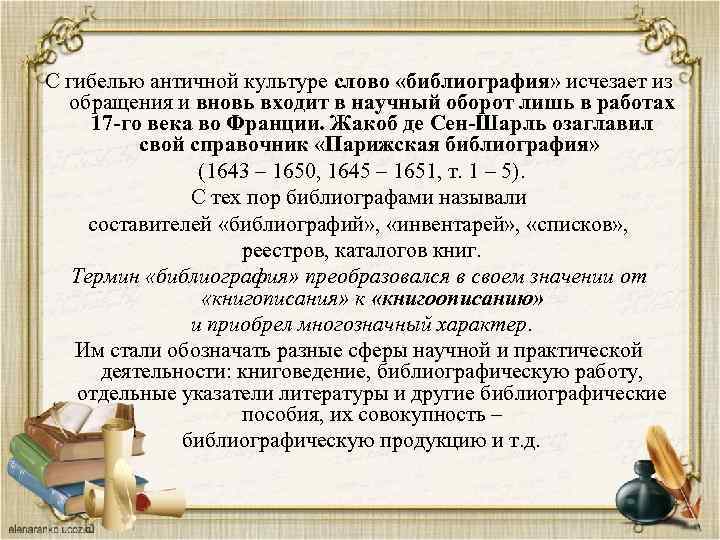 С гибелью античной культуре слово «библиография» исчезает из обращения и вновь входит в научный оборот лишь в работах 17-го века во Франции. Жакоб де Сен-Шарль озаглавил свой справочник «Парижская библиография» (1643 – 1650, 1645 – 1651, т. 1 – 5).

С тех пор библиографами называли составителей «библиографий», «инвентарей», «списков», реестров, каталогов книг.

Термин «библиография» преобразовался в своем значении от «книгописания» к «книгоописанию» и приобрел многозначный характер.

Им стали обозначать разные сферы научной и практической деятельности: книговедение, библиографическую работу, отдельные указатели литературы и другие библиографические пособия, их совокупность – библиографическую продукцию и т.д.

elenaranko.ucoz.ru